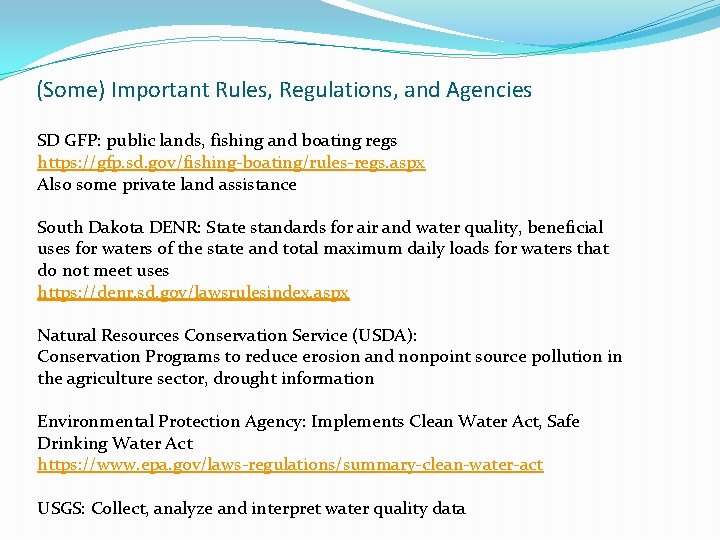 (Some) Important Rules, Regulations, and Agencies

SD GFP: public lands, fishing and boating regs
https://gfp.sd.gov/fishing-boating/rules-regs.aspx
Also some private land assistance

South Dakota DENR: State standards for air and water quality, beneficial uses for waters of the state and total maximum daily loads for waters that do not meet uses
https://denr.sd.gov/lawsrulesindex.aspx

Natural Resources Conservation Service (USDA):
Conservation Programs to reduce erosion and nonpoint source pollution in the agriculture sector, drought information

Environmental Protection Agency: Implements Clean Water Act, Safe Drinking Water Act
https://www.epa.gov/laws-regulations/summary-clean-water-act

USGS: Collect, analyze and interpret water quality data